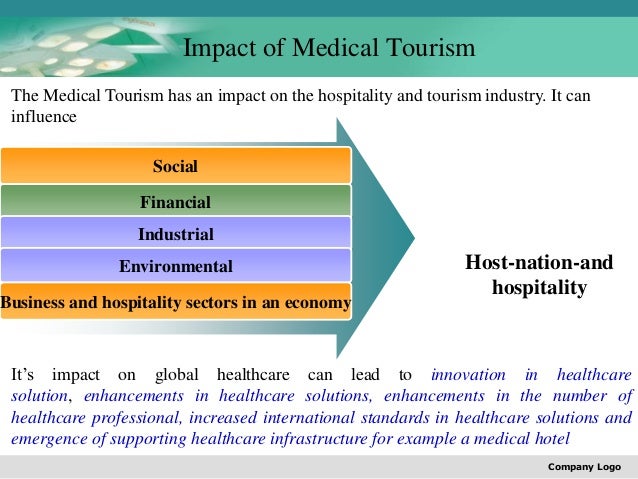 Impact of Medical Tourism

The Medical Tourism has an impact on the hospitality and tourism industry. It can influence

Social

Financial

Industrial

Environmental

Business and hospitality sectors in an economy

Host-nation-and hospitality

It's impact on global healthcare can lead to innovation in healthcare solution, enhancements in healthcare solutions, enhancements in the number of healthcare professional, increased international standards in healthcare solutions and emergence of supporting healthcare infrastructure for example a medical hotel

Company Logo